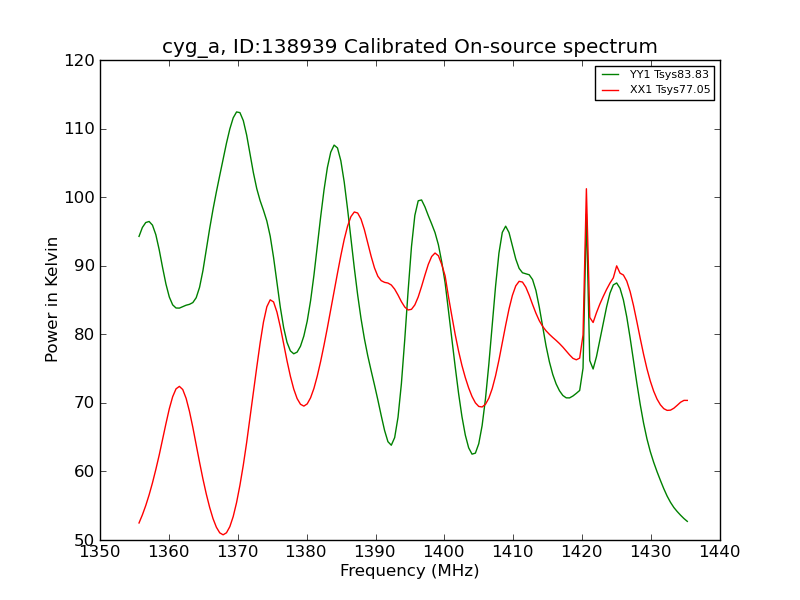 cyg_a, ID:138939 Calibrated On-source spectrum

YY1 Tsys83.83
XX1 Tsys77.05

Power in Kelvin

120
110
100
90
80
70
60
50

1350 1360 1370 1380 1390 1400 1410 1420 1430 1440

Frequency (MHz)